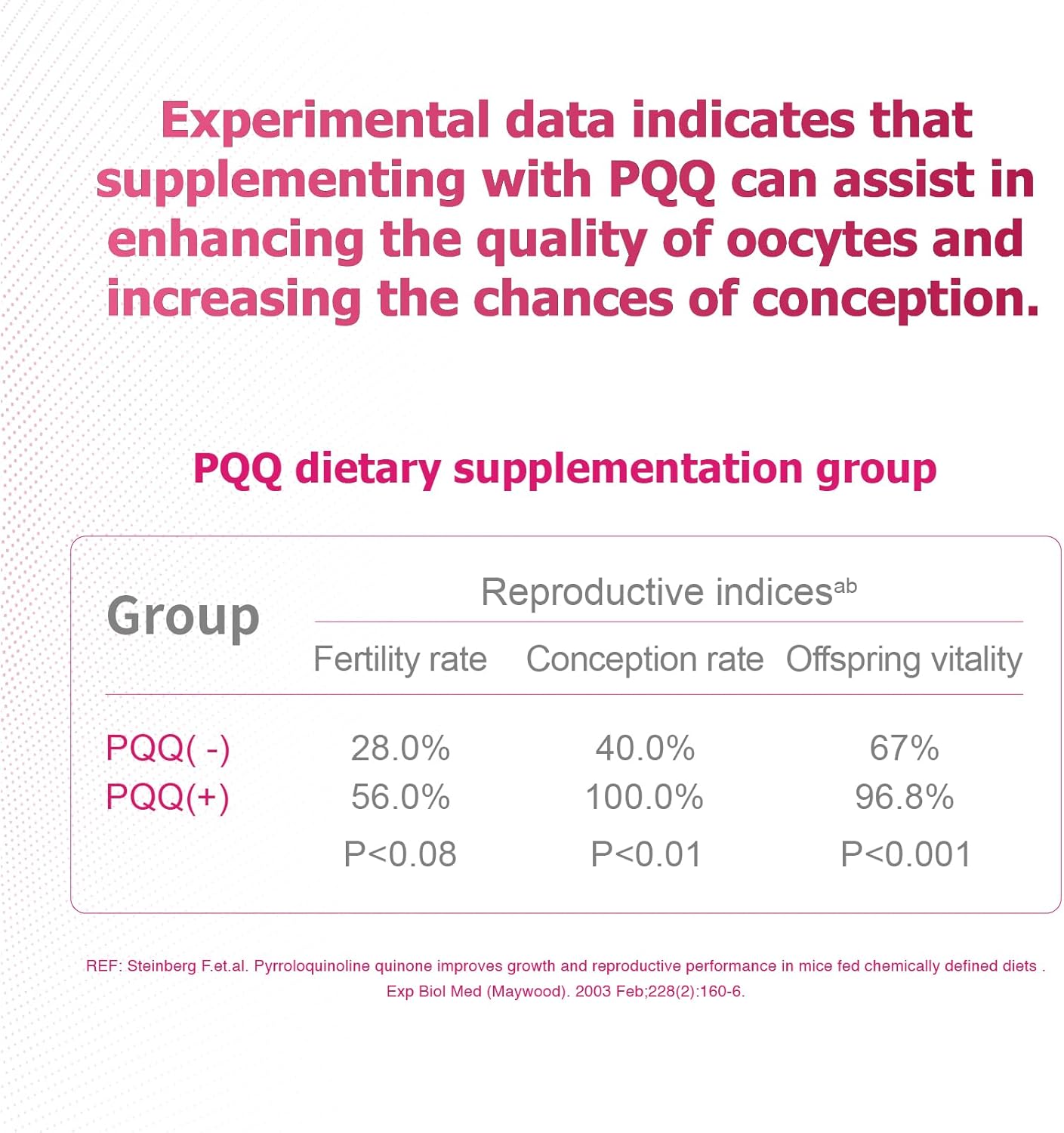 Experimental data indicates that supplementing with PQQ can assist in enhancing the quality of oocytes and increasing the chances of conception.

PQQ dietary supplementation group

| Group | Reproductive indices$^{ab}$ | | |
|---|---|---|---|
| | Fertility rate | Conception rate | Offspring vitality |
| PQQ( -) | 28.0% | 40.0% | 67% |
| PQQ(+) | 56.0% | 100.0% | 96.8% |
| | P<0.08 | P<0.01 | P<0.001 |

REF: Steinberg F.et.al. Pyrroloquinoline quinone improves growth and reproductive performance in mice fed chemically defined diets . Exp Biol Med (Maywood). 2003 Feb;228(2):160-6.